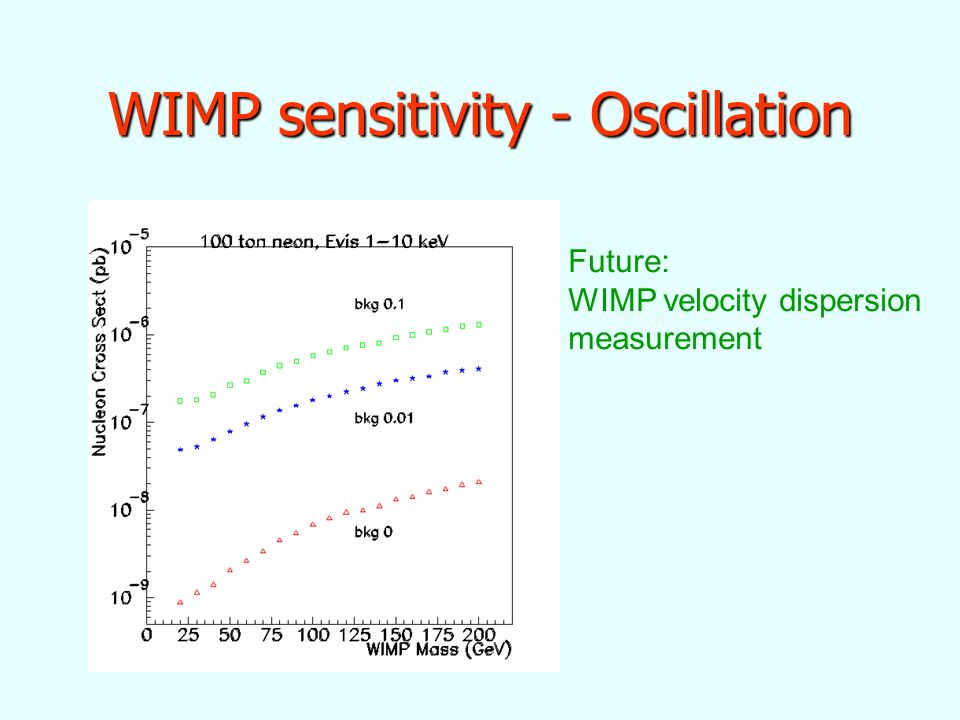 WIMP sensitivity - Oscillation

100 ton neon, Evis 1−10 keV

Nucleon Cross Sect (pb)

$10^{-5}$
$10^{-6}$
$10^{-7}$
$10^{-8}$
$10^{-9}$

bkg 0.1

bkg 0.01

bkg 0

0 25 50 75 100 125 150 175 200
WIMP Mass (GeV)

Future:
WIMP velocity dispersion measurement